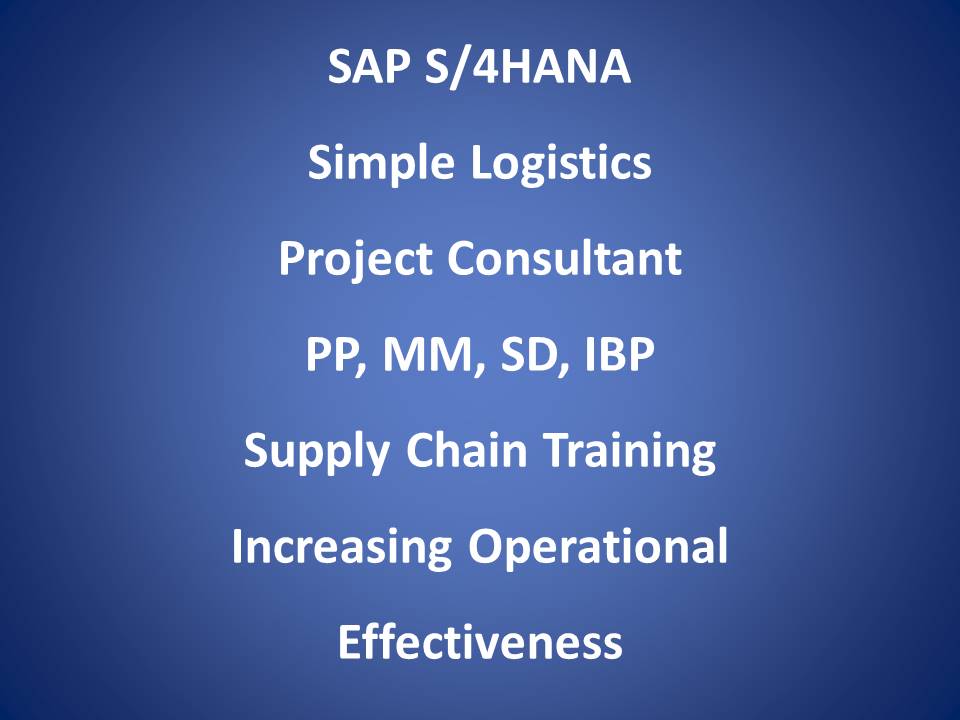 SAP S/4HANA

Simple Logistics

Project Consultant

PP, MM, SD, IBP

Supply Chain Training

Increasing Operational

Effectiveness